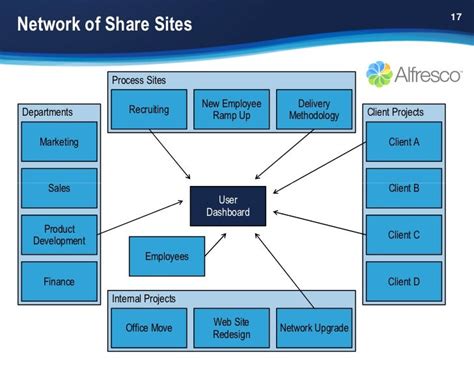 Network of Share Sites

17

Alfresco

Process Sites

Recruiting

New Employee Ramp Up

Delivery Methodology

Departments

Marketing

Sales

Product Development

Finance

User Dashboard

Employees

Client Projects

Client A

Client B

Client C

Client D

Internal Projects

Office Move

Web Site Redesign

Network Upgrade